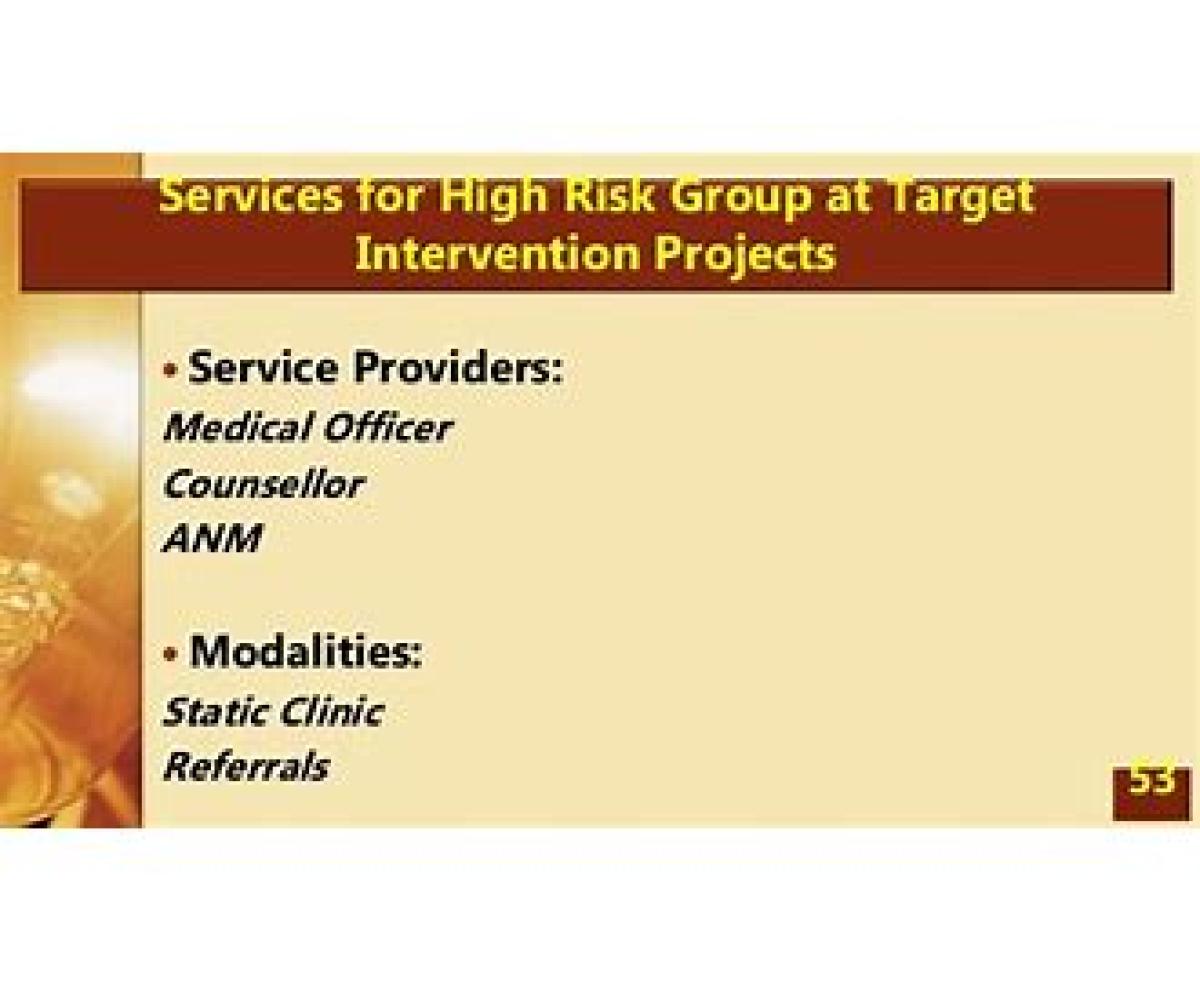 Services for High Risk Group at Target Intervention Projects

• Service Providers:
Medical Officer
Counsellor
ANM

• Modalities:
Static Clinic
Referrals

53